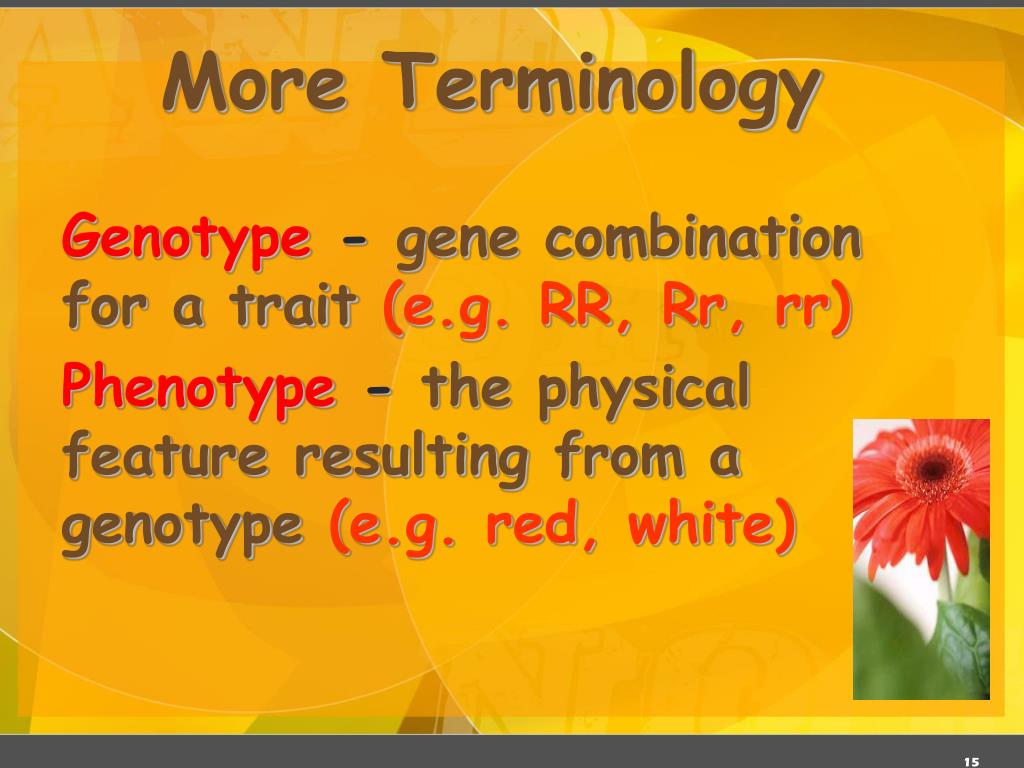 More Terminology

Genotype - gene combination for a trait (e.g. RR, Rr, rr)

Phenotype - the physical feature resulting from a genotype (e.g. red, white)

15